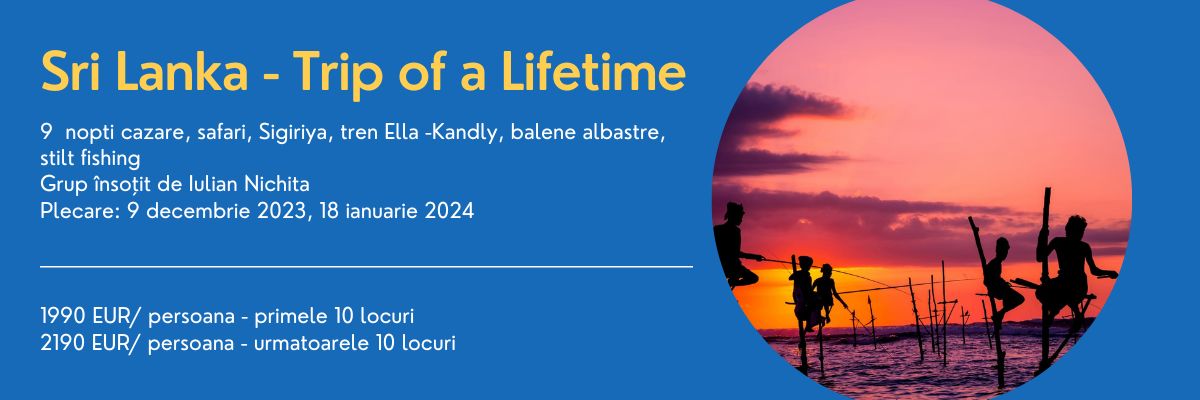 Sri Lanka - Trip of a Lifetime

9  nopti cazare, safari, Sigiriya, tren Ella -Kandly, balene albastre, stilt fishing
Grup însoțit de Iulian Nichita
Plecare: 9 decembrie 2023, 18 ianuarie 2024

1990 EUR/ persoana - primele 10 locuri
2190 EUR/ persoana - urmatoarele 10 locuri